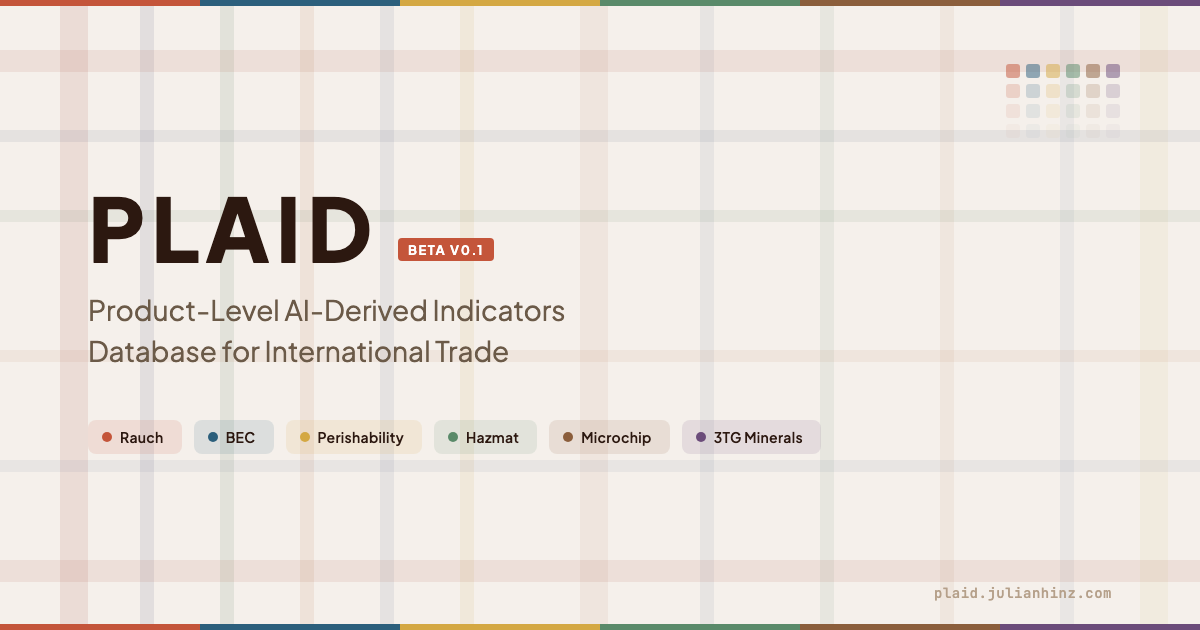 PLAID

BETA V0.1

Product-Level AI-Derived Indicators Database for International Trade

Rauch BEC Perishability Hazmat Microchip 3TG Minerals

plaid.julianhinz.com